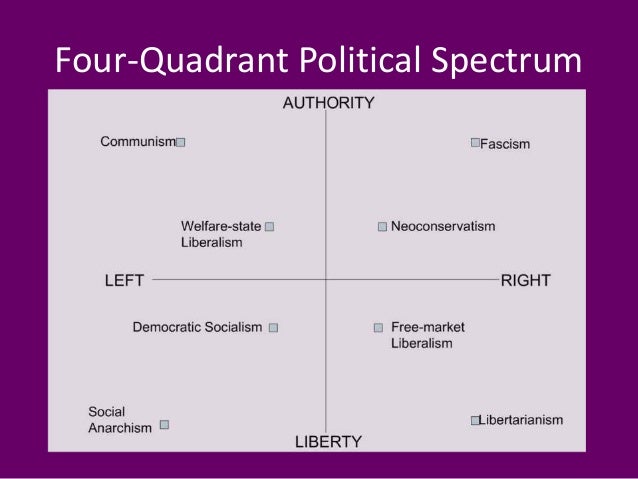 Four-Quadrant Political Spectrum

AUTHORITY

Communism

Fascism

Welfare-state Liberalism

Neoconservatism

LEFT

RIGHT

Democratic Socialism

Free-market Liberalism

Social Anarchism

Libertarianism

LIBERTY